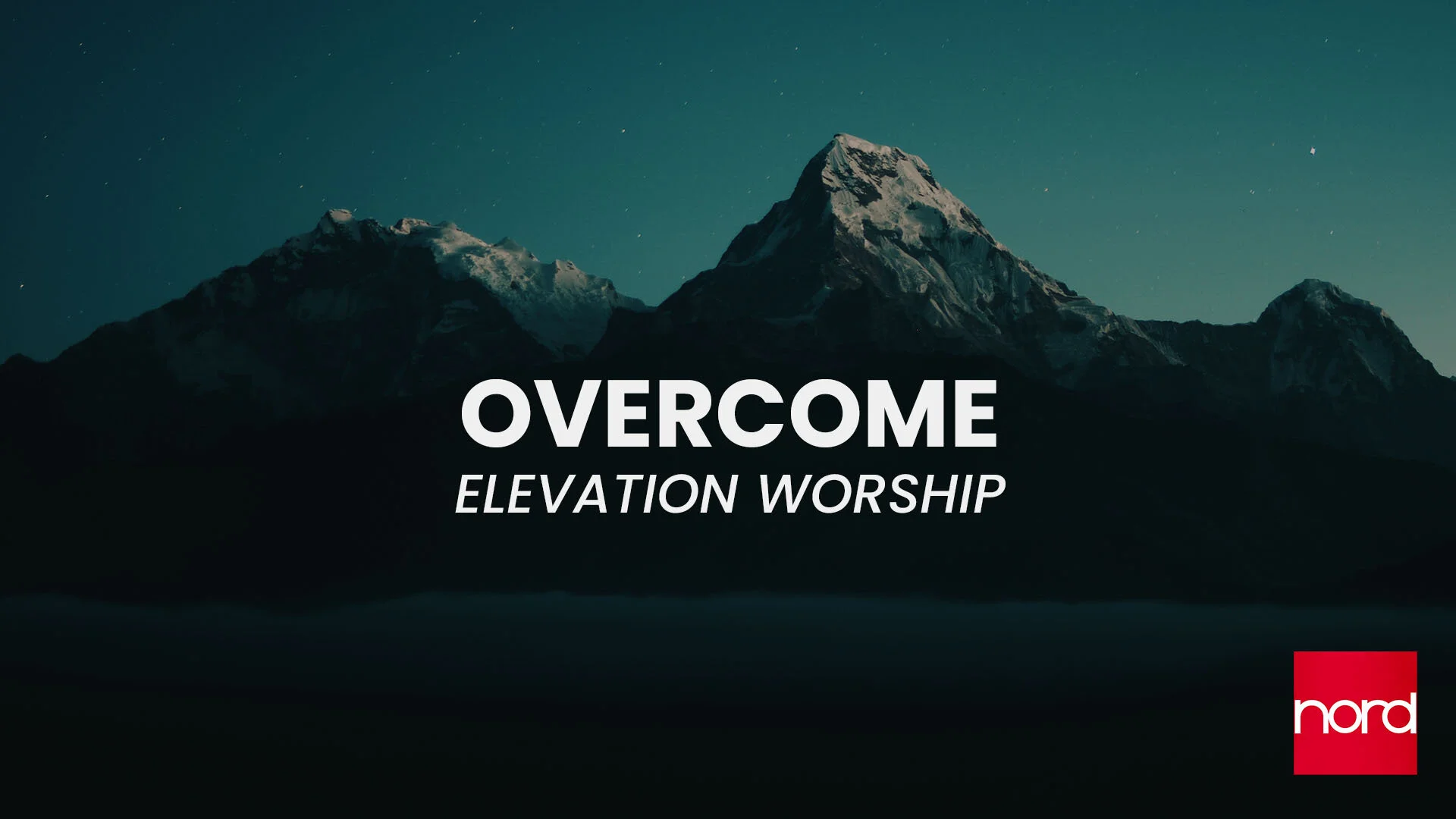 OVERCOME
ELEVATION WORSHIP

nord